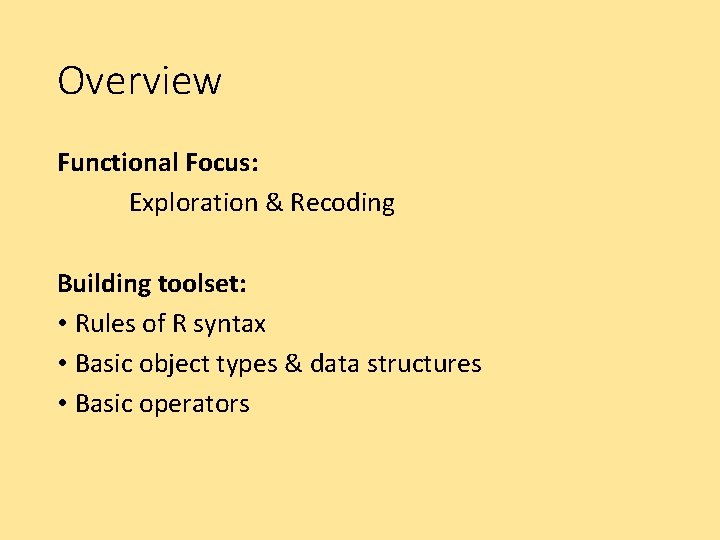 Overview

Functional Focus:

Exploration & Recoding

Building toolset:

• Rules of R syntax
• Basic object types & data structures
• Basic operators